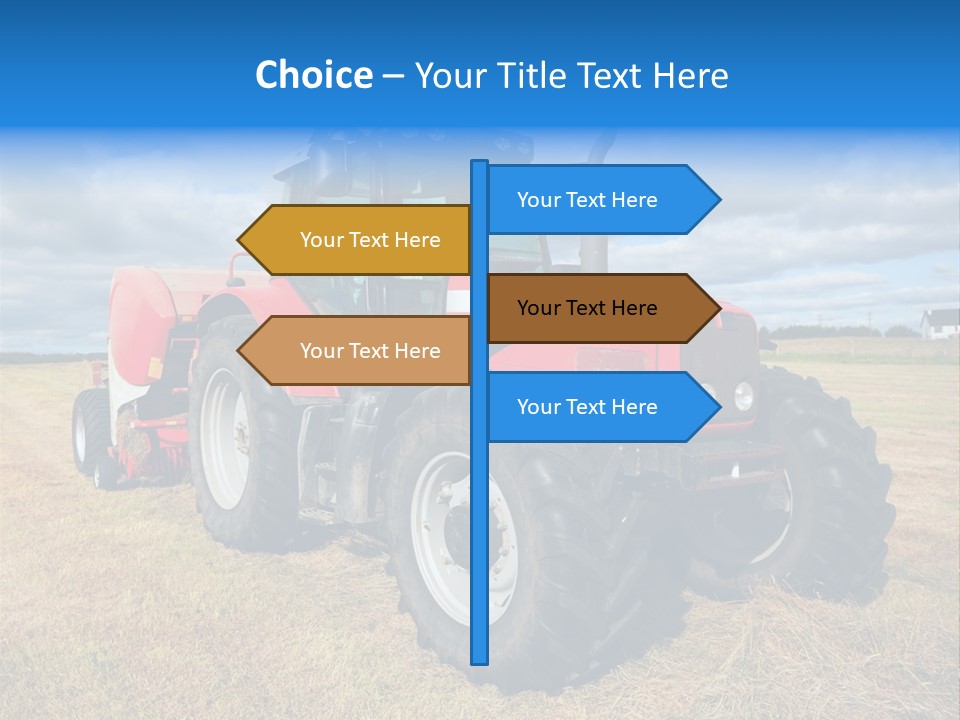 Choice – Your Title Text Here

Your Text Here

Your Text Here

Your Text Here

Your Text Here

Your Text Here